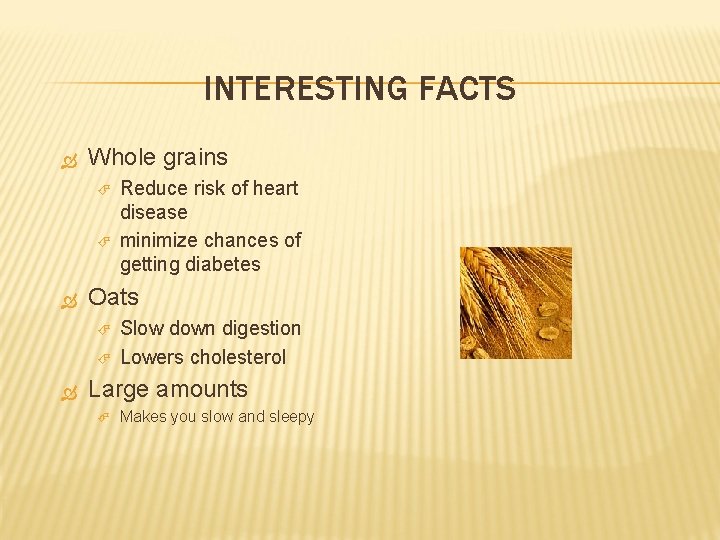 INTERESTING FACTS

Whole grains

Reduce risk of heart disease

minimize chances of getting diabetes

Oats

Slow down digestion

Lowers cholesterol

Large amounts

Makes you slow and sleepy